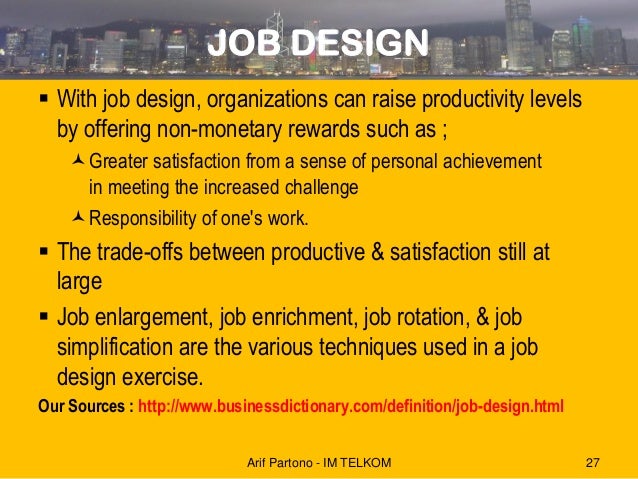 JOB DESIGN

▪ With job design, organizations can raise productivity levels by offering non-monetary rewards such as ;

Greater satisfaction from a sense of personal achievement in meeting the increased challenge

Responsibility of one's work.

▪ The trade-offs between productive & satisfaction still at large

▪ Job enlargement, job enrichment, job rotation, & job simplification are the various techniques used in a job design exercise.

Our Sources : http://www.businessdictionary.com/definition/job-design.html

Arif Partono - IM TELKOM

27